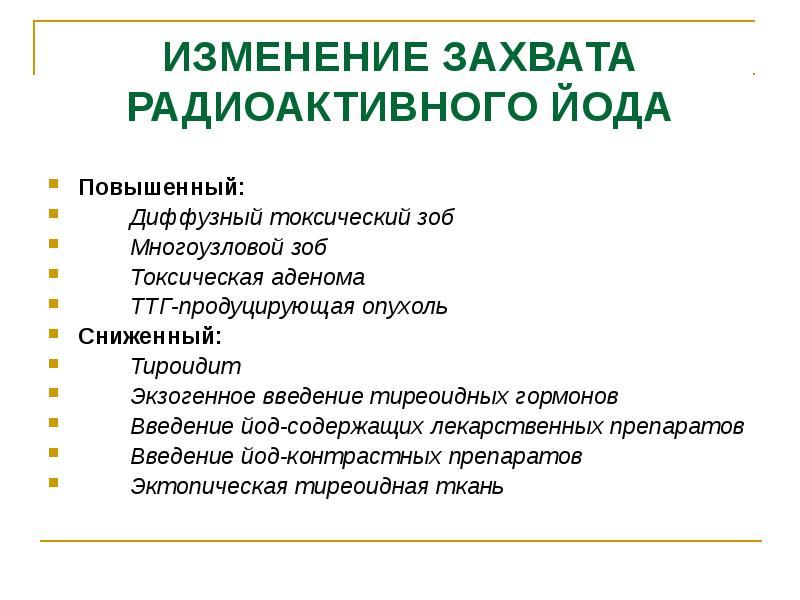 ИЗМЕНЕНИЕ ЗАХВАТА РАДИОАКТИВНОГО ЙОДА

Повышенный:
Диффузный токсический зоб
Многоузловой зоб
Токсическая аденома
ТТГ-продуцирующая опухоль
Сниженный:
Тироидит
Экзогенное введение тиреоидных гормонов
Введение йод-содержащих лекарственных препаратов
Введение йод-контрастных препаратов
Эктопическая тиреоидная ткань